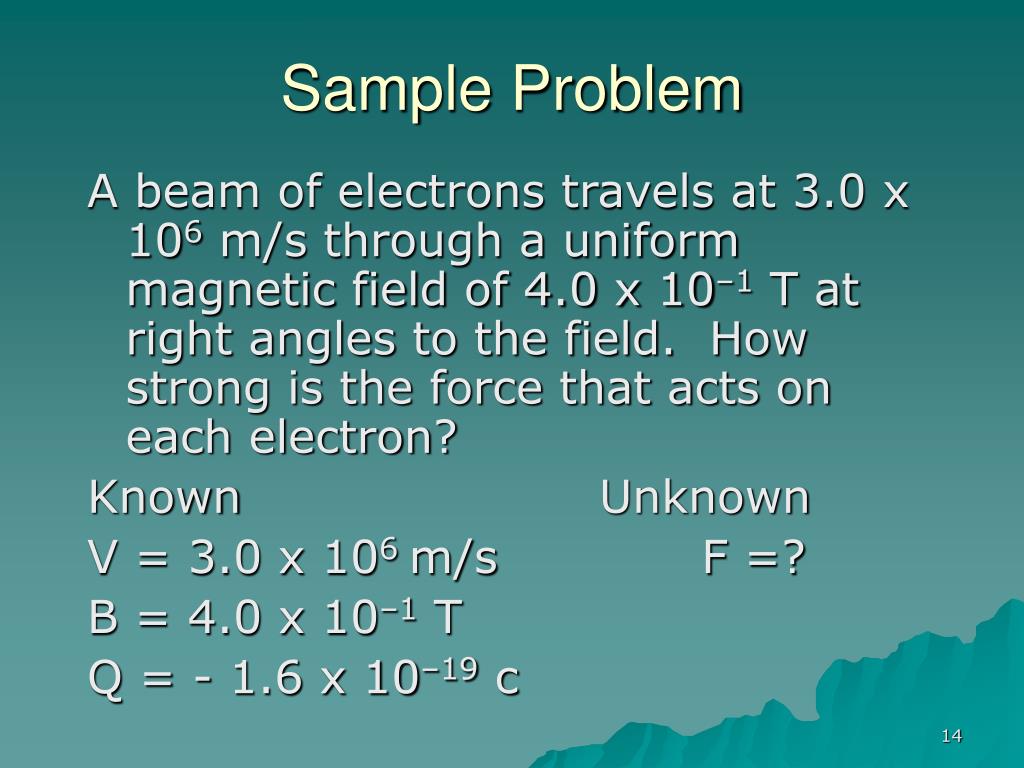 Sample Problem

A beam of electrons travels at 3.0 x $10^6$ m/s through a uniform magnetic field of 4.0 x $10^{-1}$ T at right angles to the field. How strong is the force that acts on each electron?

Known Unknown

V = 3.0 x $10^6$ m/s F =?

B = 4.0 x $10^{-1}$ T

Q = - 1.6 x $10^{-19}$ c

14